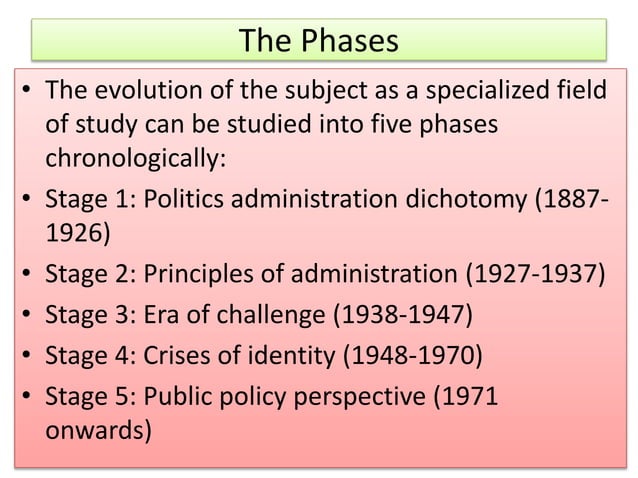 The Phases

• The evolution of the subject as a specialized field of study can be studied into five phases chronologically:
• Stage 1: Politics administration dichotomy (1887-1926)
• Stage 2: Principles of administration (1927-1937)
• Stage 3: Era of challenge (1938-1947)
• Stage 4: Crises of identity (1948-1970)
• Stage 5: Public policy perspective (1971 onwards)